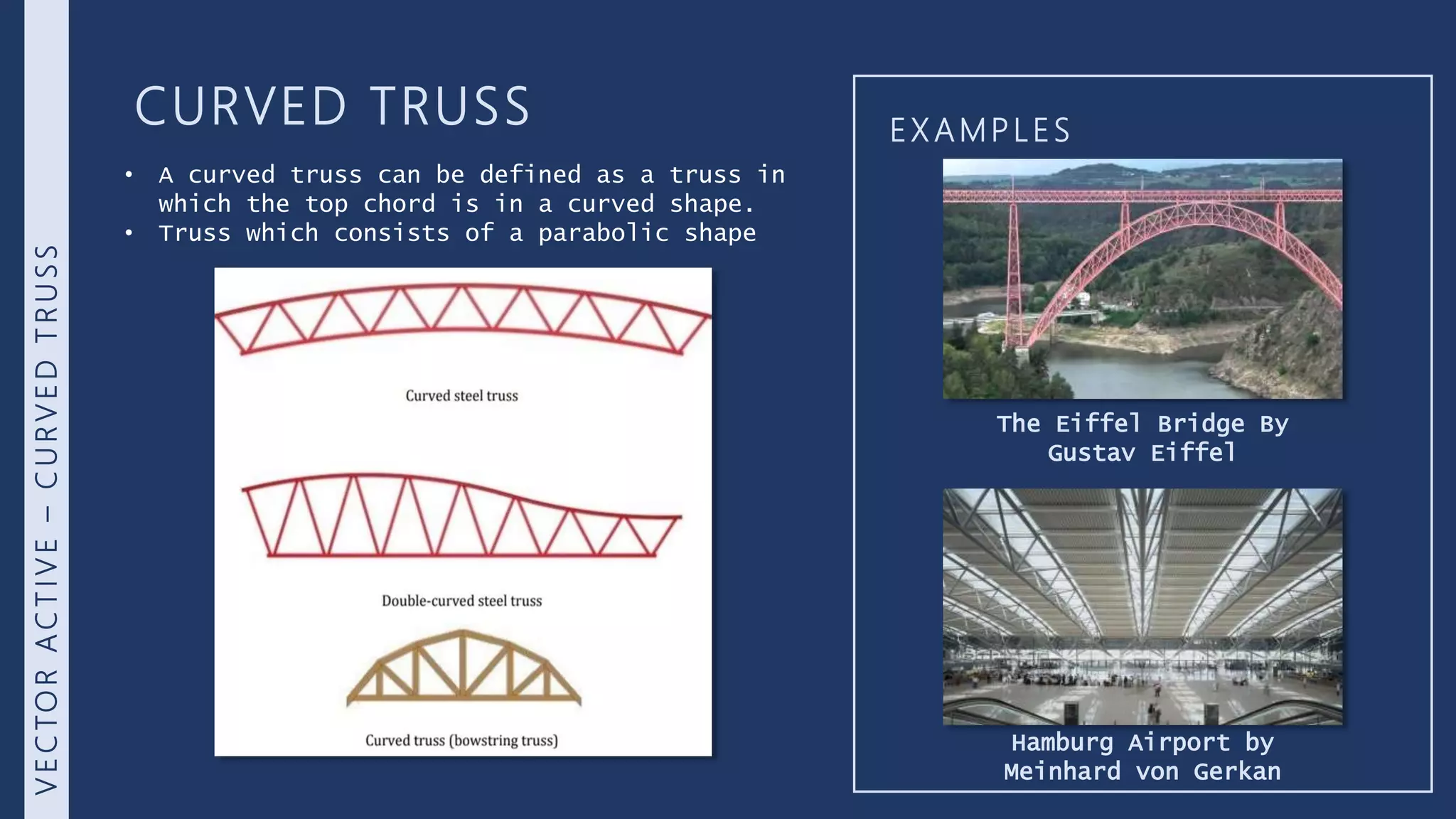 VECTOR ACTIVE – CURVED TRUSS

CURVED TRUSS

• A curved truss can be defined as a truss in which the top chord is in a curved shape.
• Truss which consists of a parabolic shape

Curved steel truss

Double-curved steel truss

Curved truss (bowstring truss)

EXAMPLES

The Eiffel Bridge By Gustav Eiffel

Hamburg Airport by Meinhard von Gerkan